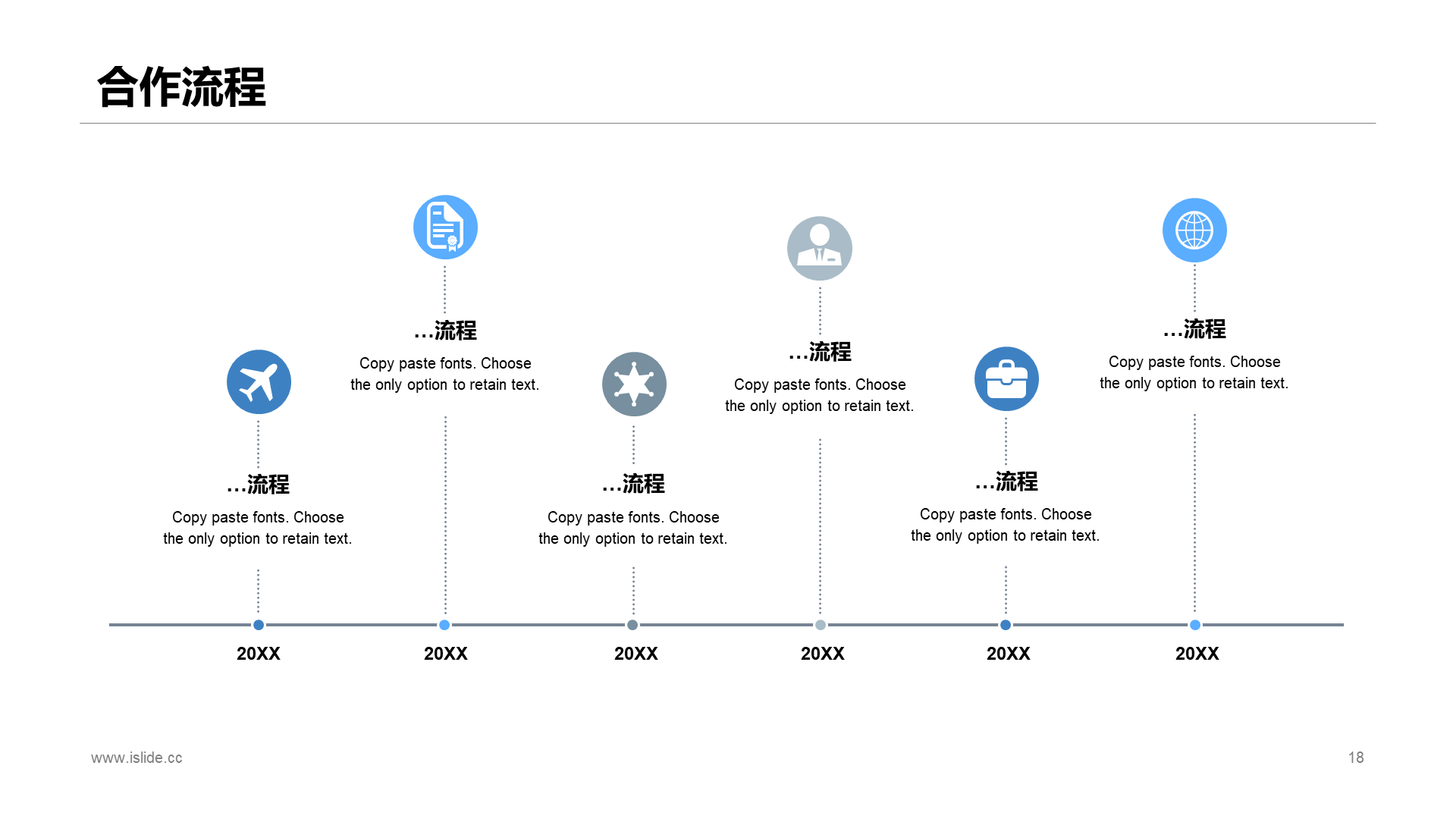 合作流程

…流程
Copy paste fonts. Choose the only option to retain text.

…流程
Copy paste fonts. Choose the only option to retain text.

…流程
Copy paste fonts. Choose the only option to retain text.

…流程
Copy paste fonts. Choose the only option to retain text.

…流程
Copy paste fonts. Choose the only option to retain text.

…流程
Copy paste fonts. Choose the only option to retain text.

20XX

20XX

20XX

20XX

20XX

20XX

www.islide.cc

18